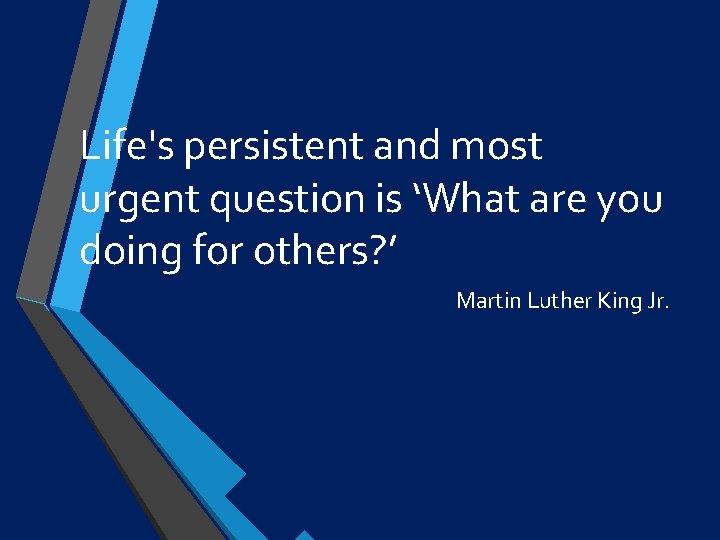 Life's persistent and most urgent question is ‘What are you doing for others?’

Martin Luther King Jr.